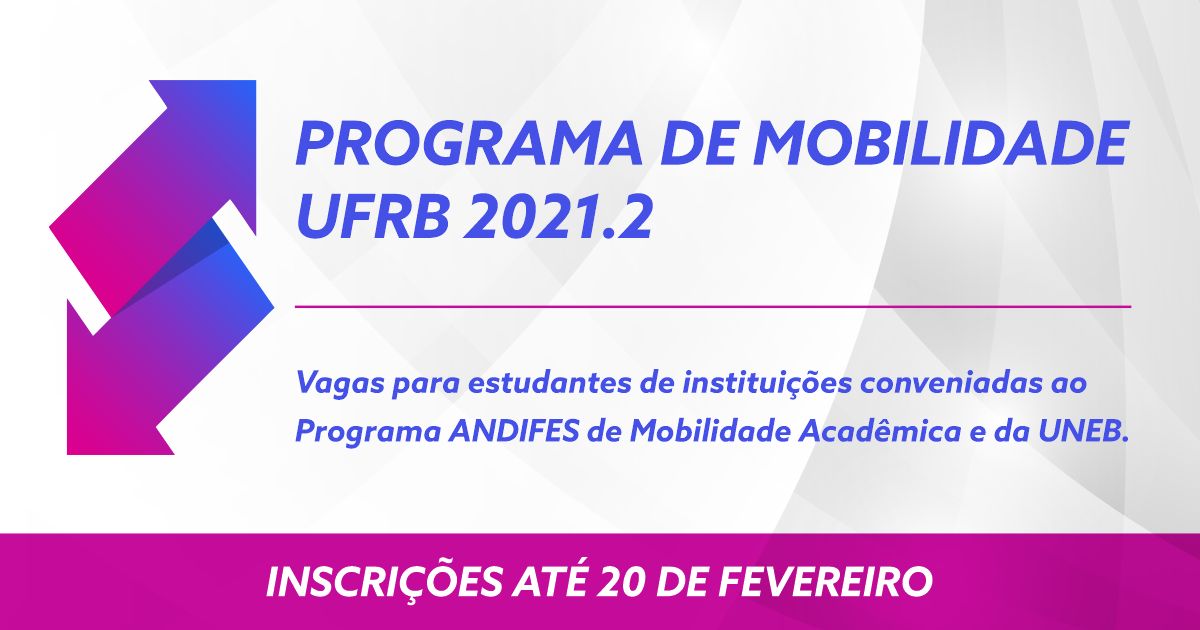 PROGRAMA DE MOBILIDADE UFRB 2021.2

Vagas para estudantes de instituições conveniadas ao Programa ANDIFES de Mobilidade Acadêmica e da UNEB.

INSCRIÇÕES ATÉ 20 DE FEVEREIRO